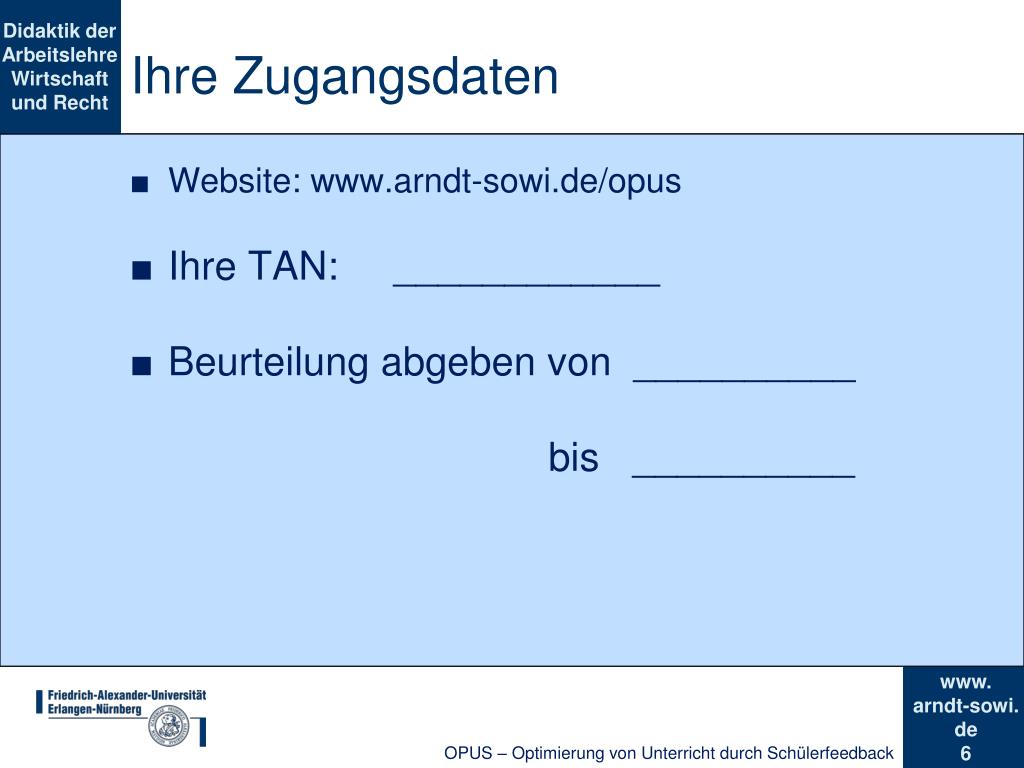 Didaktik der Arbeitslehre Wirtschaft und Recht

Ihre Zugangsdaten

■ Website: www.arndt-sowi.de/opus

■ Ihre TAN: ____________

■ Beurteilung abgeben von __________

bis __________

Friedrich-Alexander-Universität Erlangen-Nürnberg

OPUS – Optimierung von Unterricht durch Schülerfeedback

www. arndt-sowi. de
6